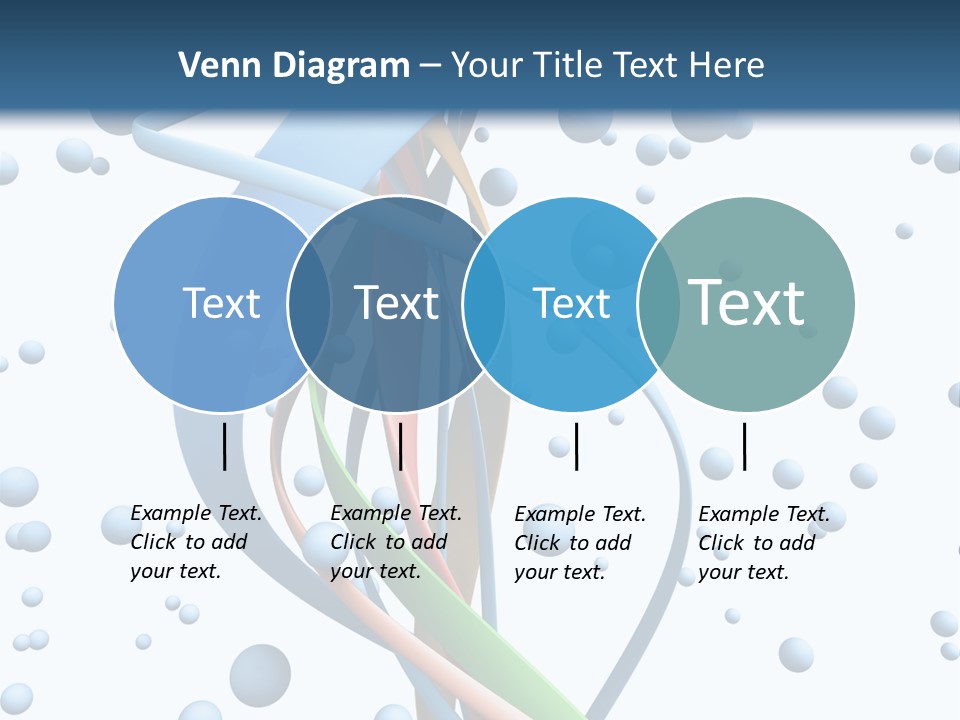 Venn Diagram – Your Title Text Here

Text

Text

Text

Text

Example Text. Click to add your text.

Example Text. Click to add your text.

Example Text. Click to add your text.

Example Text. Click to add your text.